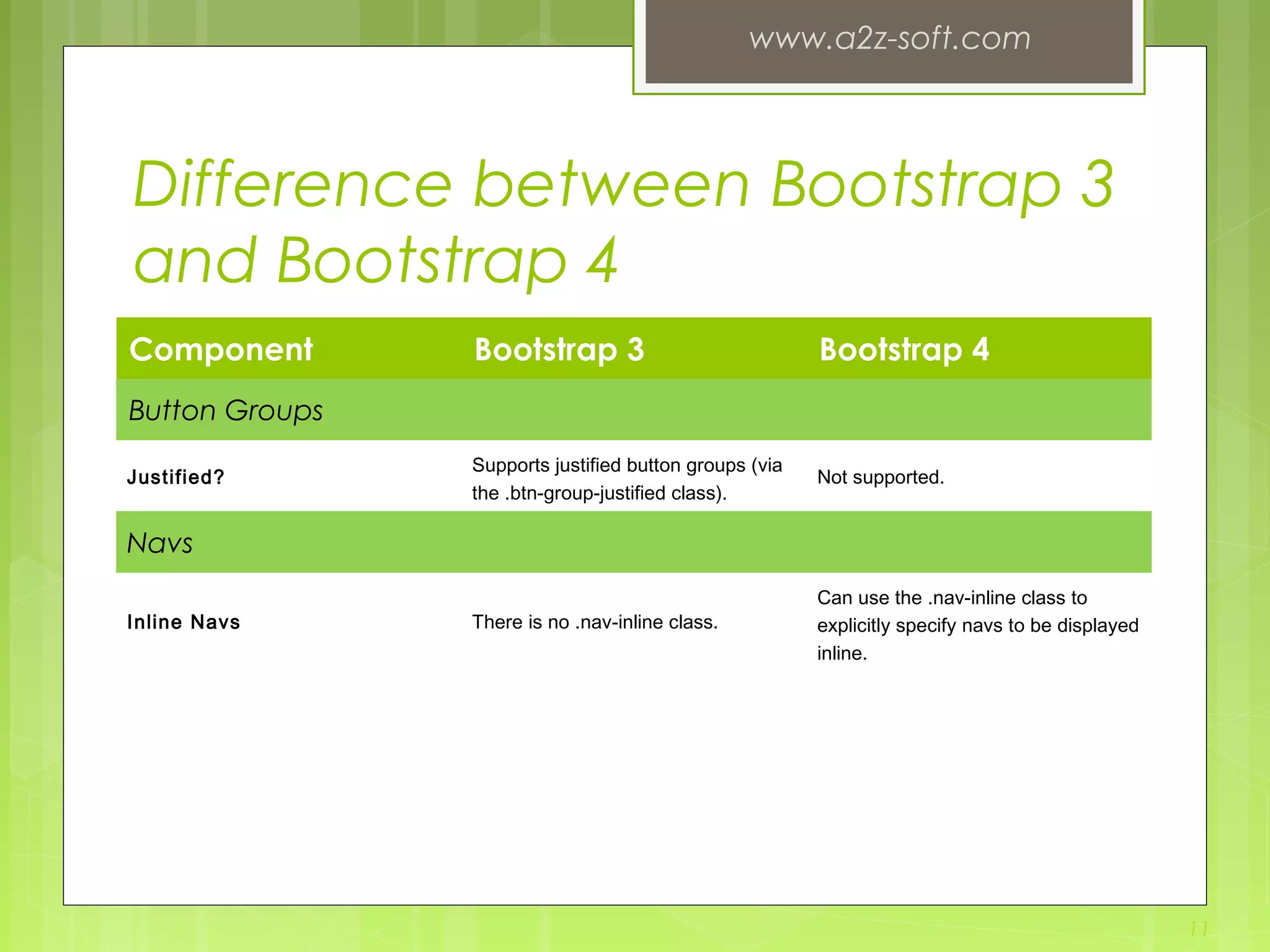 www.a2z-soft.com

Difference between Bootstrap 3 and Bootstrap 4

| Component | Bootstrap 3 | Bootstrap 4 |
|---|---|---|
| Button Groups | | |
| Justified? | Supports justified button groups (via the .btn-group-justified class). | Not supported. |
| Navs | | |
| Inline Navs | There is no .nav-inline class. | Can use the .nav-inline class to explicitly specify navs to be displayed inline. |

11